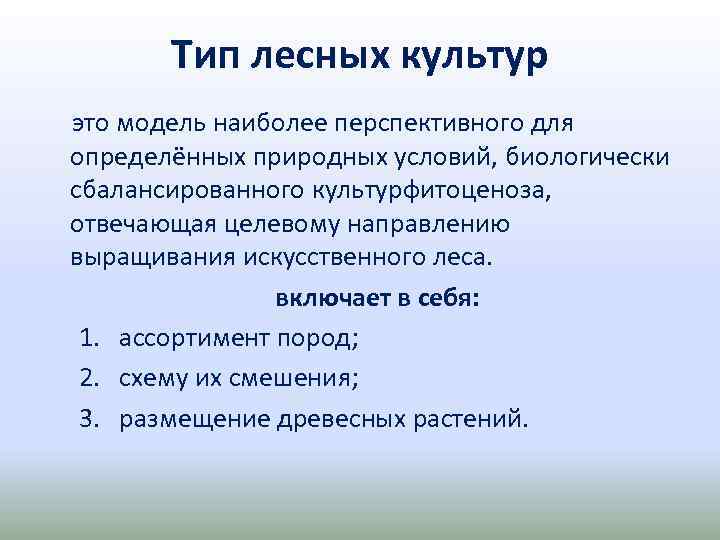 Тип лесных культур

это модель наиболее перспективного для определённых природных условий, биологически сбалансированного культурфитоценоза, отвечающая целевому направлению выращивания искусственного леса.

включает в себя:

1. ассортимент пород;
2. схему их смешения;
3. размещение древесных растений.